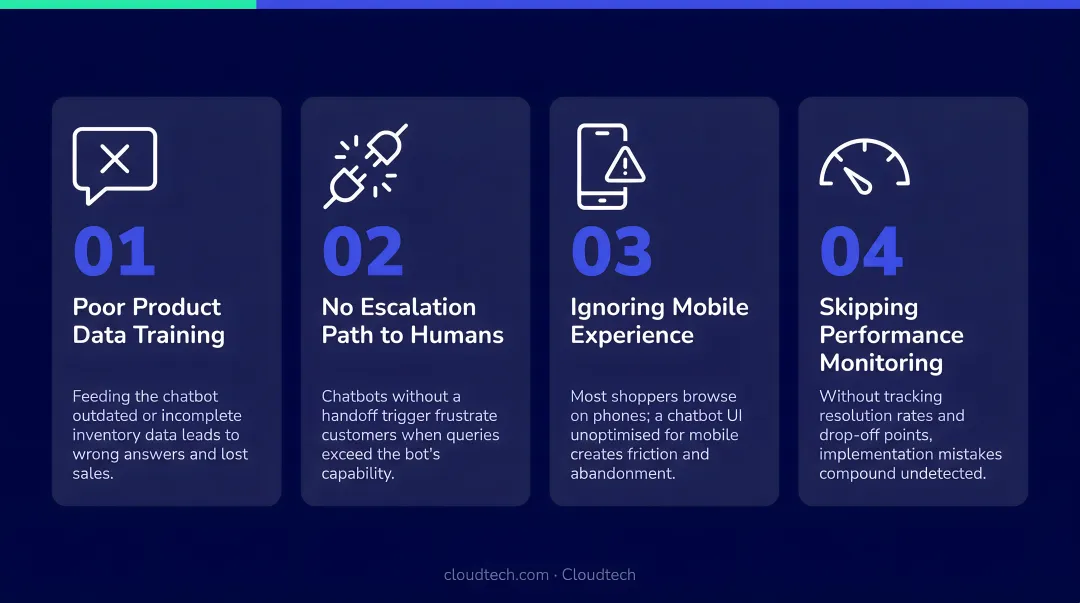 01
Poor Product Data Training

Feeding the chatbot outdated or incomplete inventory data leads to wrong answers and lost sales.

02
No Escalation Path to Humans

Chatbots without a handoff trigger frustrate customers when queries exceed the bot's capability.

03
Ignoring Mobile Experience

Most shoppers browse on phones; a chatbot UI unoptimised for mobile creates friction and abandonment.

04
Skipping Performance Monitoring

Without tracking resolution rates and drop-off points, implementation mistakes compound undetected.

cloudtech.com · Cloudtech